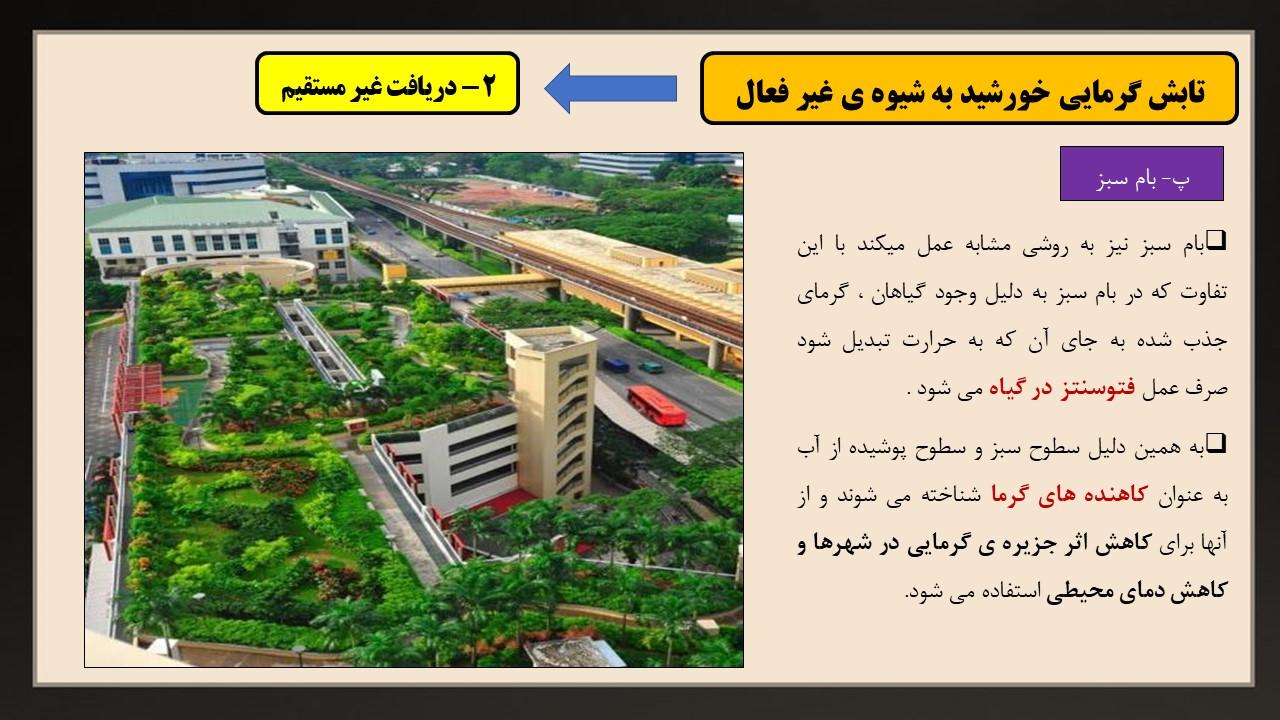 تابش گرمایی خورشید به شیوه ی غیر فعال

۲ – دریافت غیر مستقیم

پ- بام سبز

❑بام سبز نیز به روشی مشابه عمل میکند با این تفاوت که در بام سبز به دلیل وجود گیاهان ، گرمای جذب شده به جای آن که به حرارت تبدیل شود صرف عمل فتوسنتز در گیاه می شود .

❑به همین دلیل سطوح سبز و سطوح پوشیده از آب به عنوان کاهنده های گرما شناخته می شوند و از آنها برای کاهش اثر جزیره ی گرمایی در شهرها و کاهش دمای محیطی استفاده می شود.